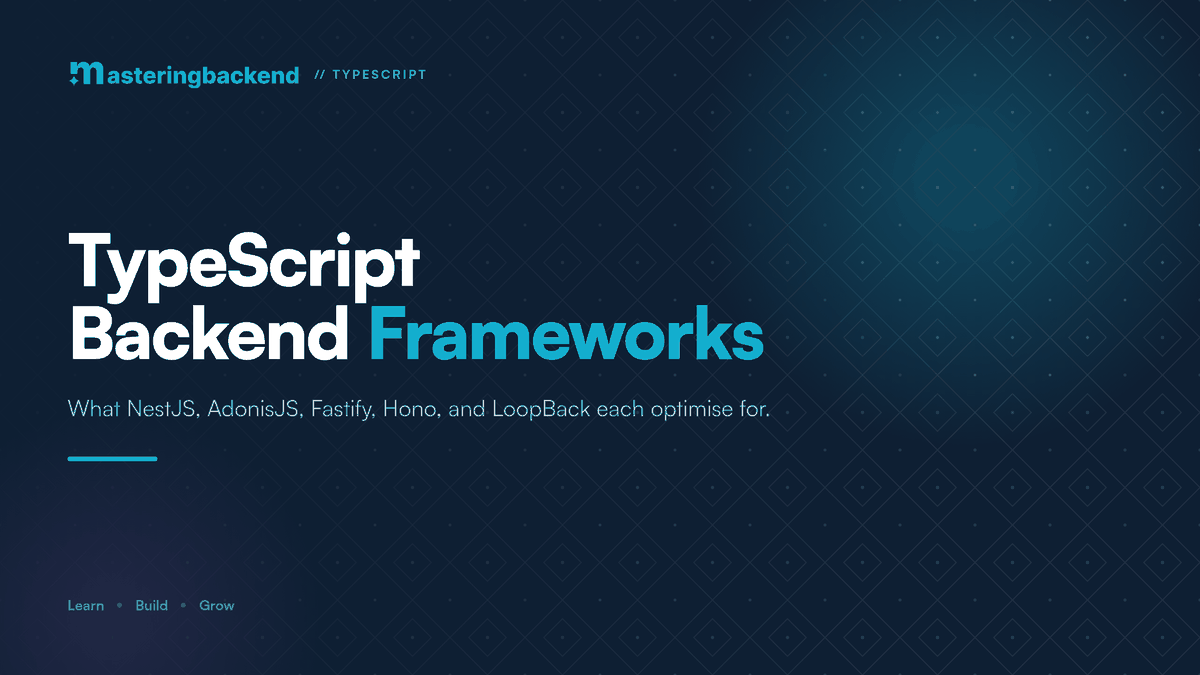 masteringbackend // TYPESCRIPT

TypeScript Backend Frameworks

What NestJS, AdonisJS, Fastify, Hono, and LoopBack each optimise for.

Learn • Build • Grow